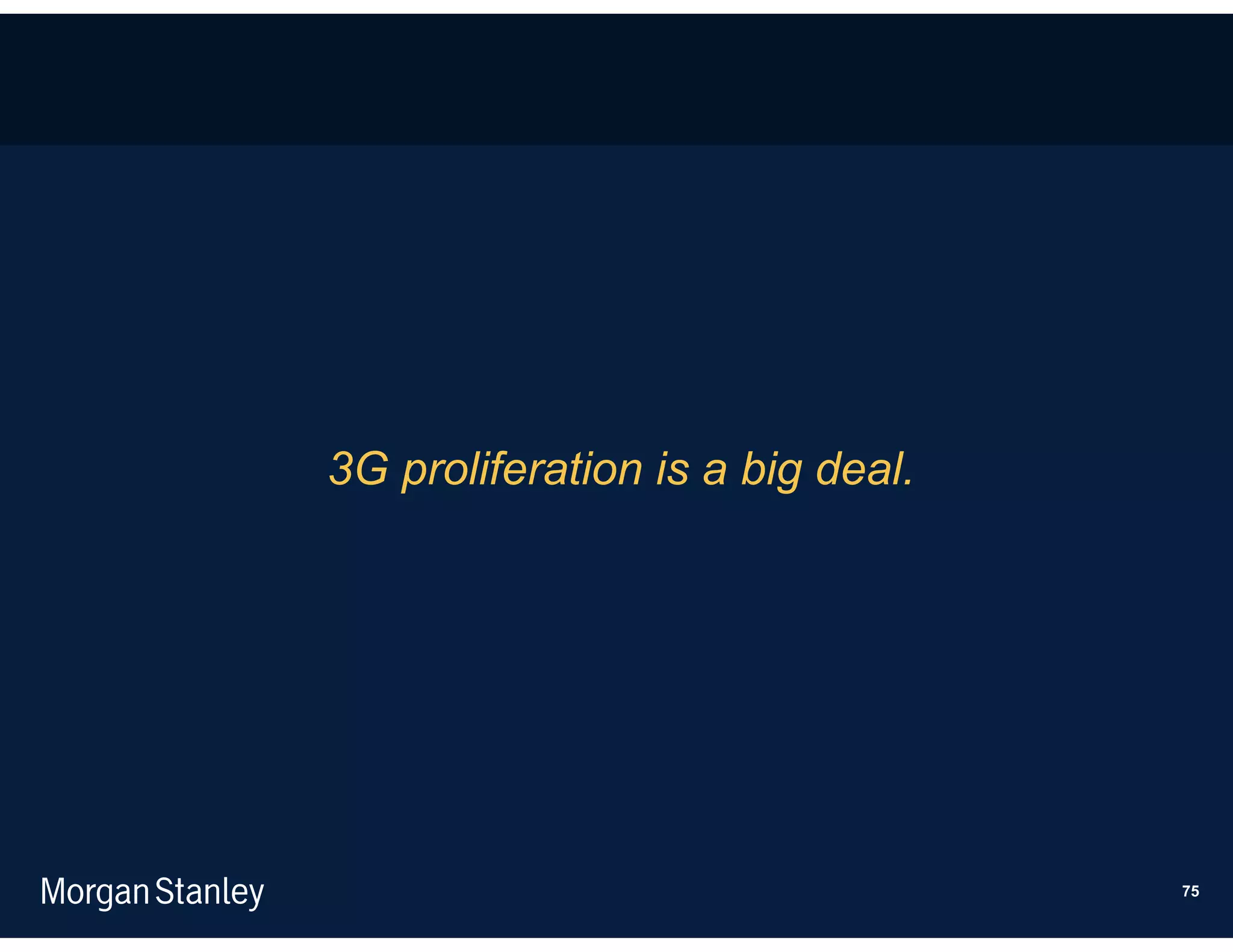 3G proliferation is a big deal.

Morgan Stanley

75